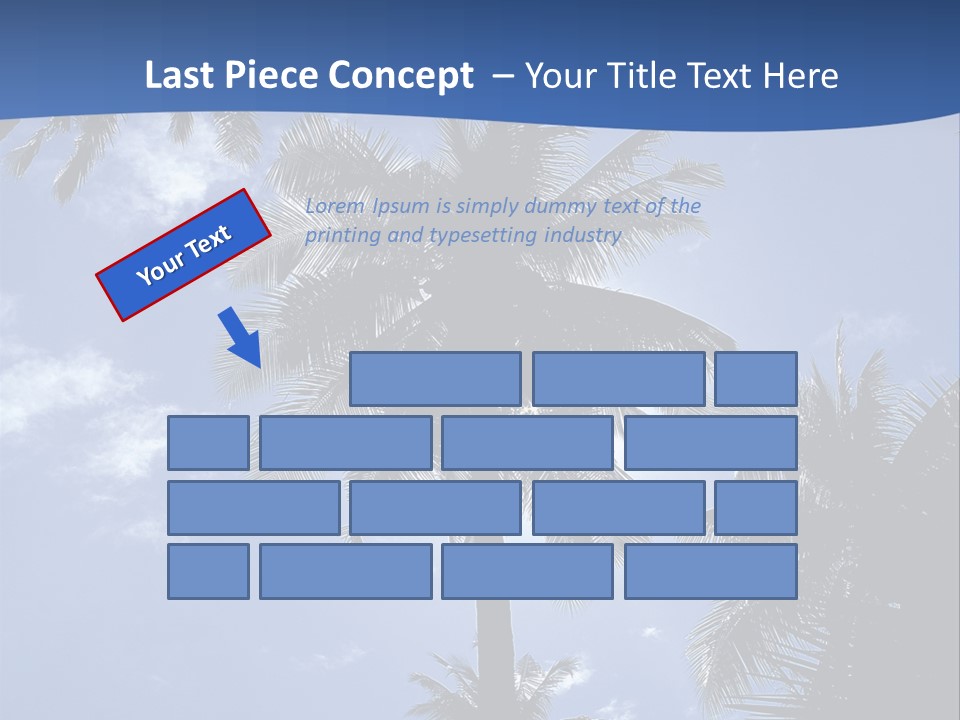 Last Piece Concept – Your Title Text Here

Your Text

Lorem Ipsum is simply dummy text of the printing and typesetting industry